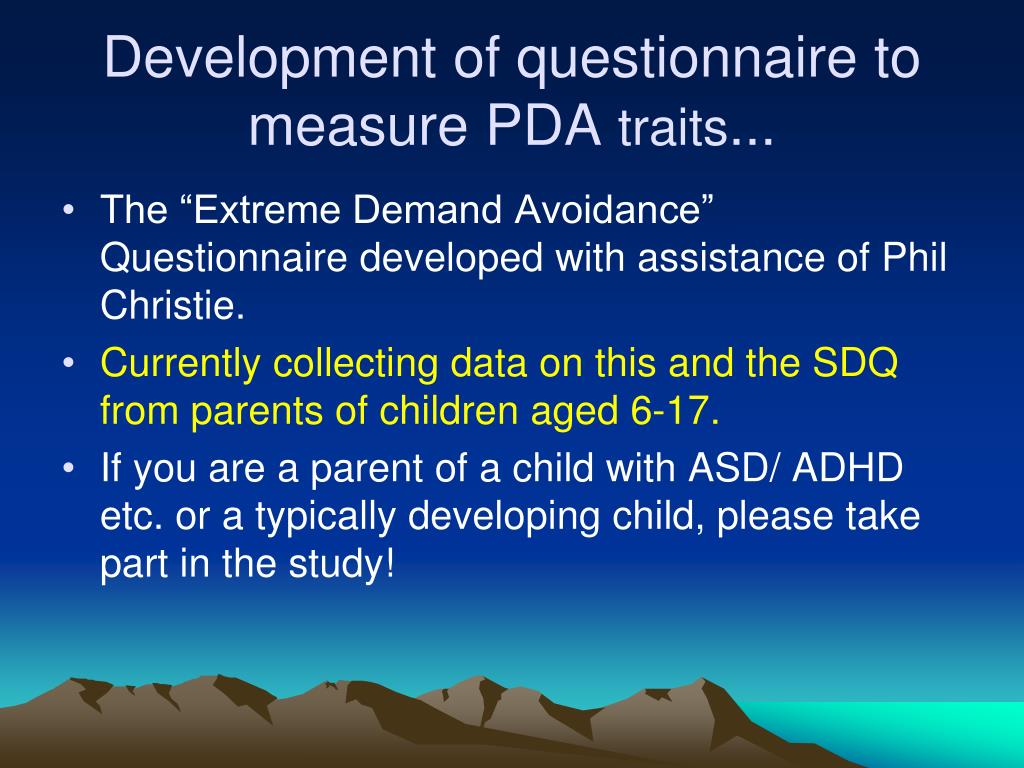 Development of questionnaire to measure PDA traits...

• The “Extreme Demand Avoidance” Questionnaire developed with assistance of Phil Christie.

• Currently collecting data on this and the SDQ from parents of children aged 6-17.

• If you are a parent of a child with ASD/ ADHD etc. or a typically developing child, please take part in the study!